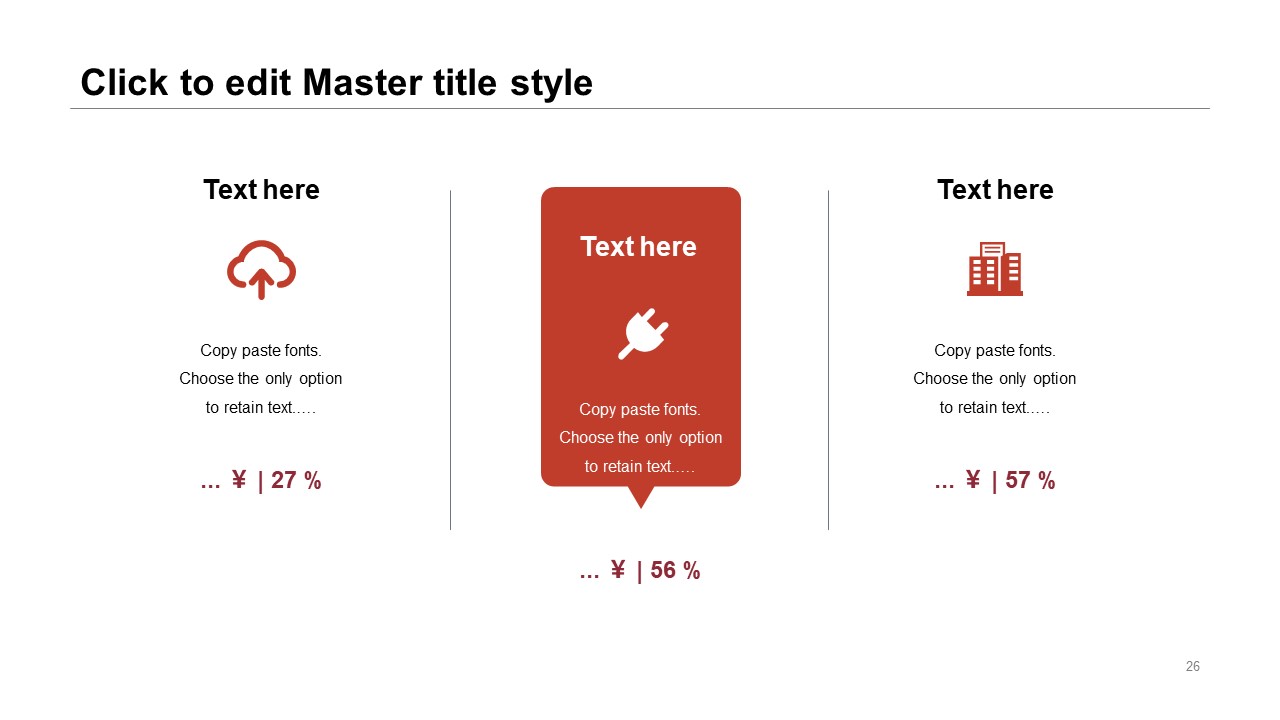 Click to edit Master title style

Text here

Copy paste fonts. Choose the only option to retain text.….

… ¥ | 27 %

Text here

Copy paste fonts. Choose the only option to retain text.….

… ¥ | 56 %

Text here

Copy paste fonts. Choose the only option to retain text.….

… ¥ | 57 %

26